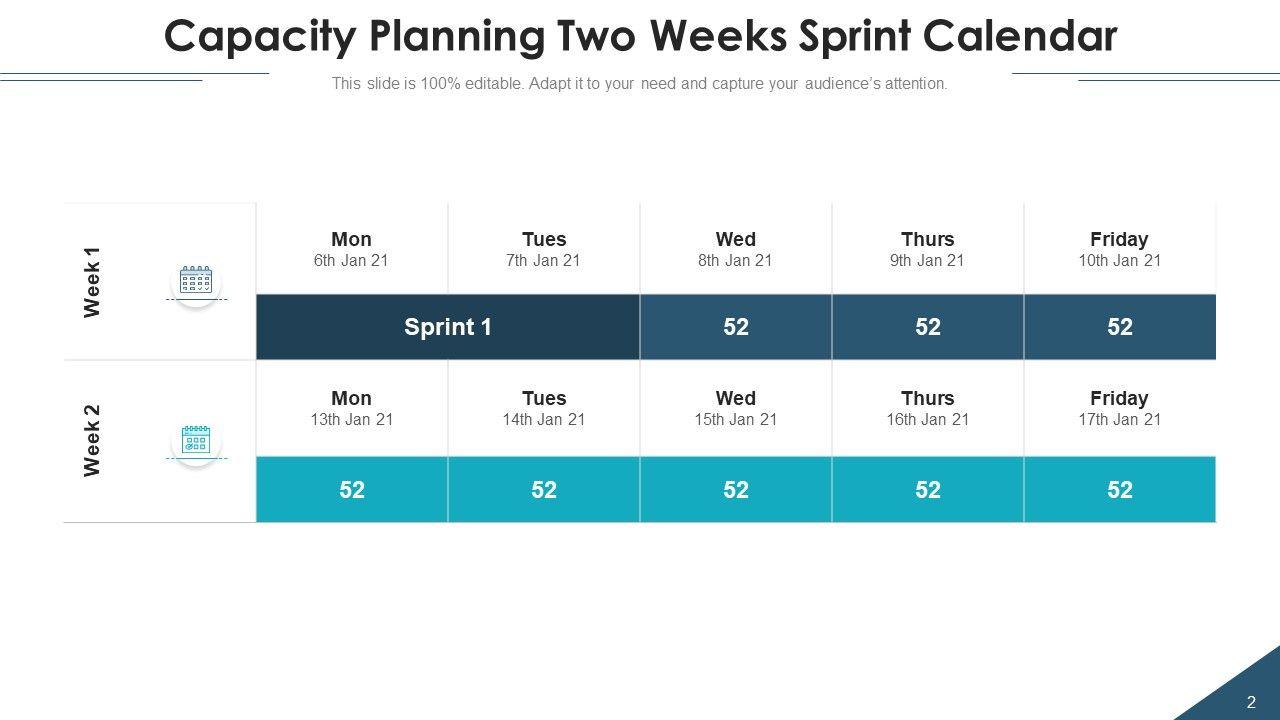 Capacity Planning Two Weeks Sprint Calendar

This slide is 100% editable. Adapt it to your need and capture your audience's attention.

| Week 1 | Mon 6th Jan 21 | Tues 7th Jan 21 | Wed 8th Jan 21 | Thurs 9th Jan 21 | Friday 10th Jan 21 |
|---|---|---|---|---|---|
| | Sprint 1 | | 52 | 52 | 52 |
| Week 2 | Mon 13th Jan 21 | Tues 14th Jan 21 | Wed 15th Jan 21 | Thurs 16th Jan 21 | Friday 17th Jan 21 |
| | 52 | 52 | 52 | 52 | 52 |

2